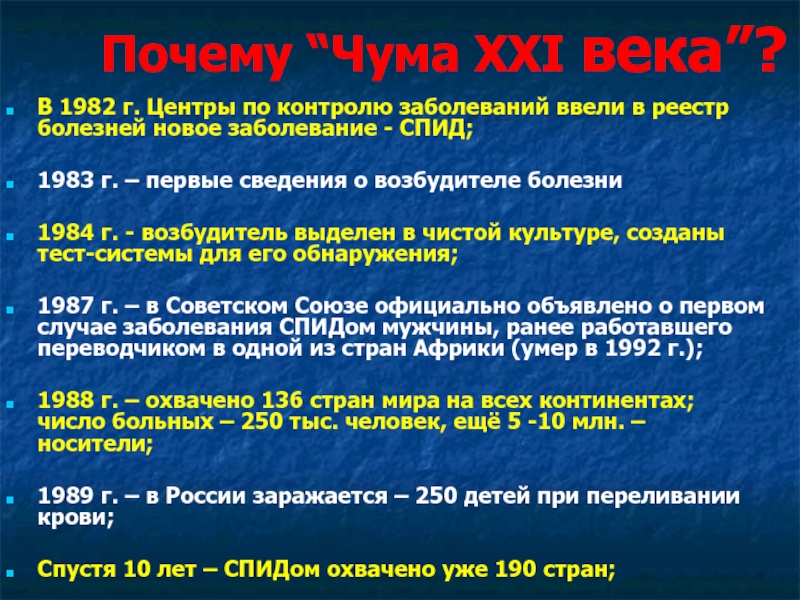 Почему “Чума XXI века”?

В 1982 г. Центры по контролю заболеваний ввели в реестр болезней новое заболевание - СПИД;

1983 г. – первые сведения о возбудителе болезни

1984 г. - возбудитель выделен в чистой культуре, созданы тест-системы для его обнаружения;

1987 г. – в Советском Союзе официально объявлено о первом случае заболевания СПИДом мужчины, ранее работавшего переводчиком в одной из стран Африки (умер в 1992 г.);

1988 г. – охвачено 136 стран мира на всех континентах; число больных – 250 тыс. человек, ещё 5 -10 млн. – носители;

1989 г. – в России заражается – 250 детей при переливании крови;

Спустя 10 лет – СПИДом охвачено уже 190 стран;